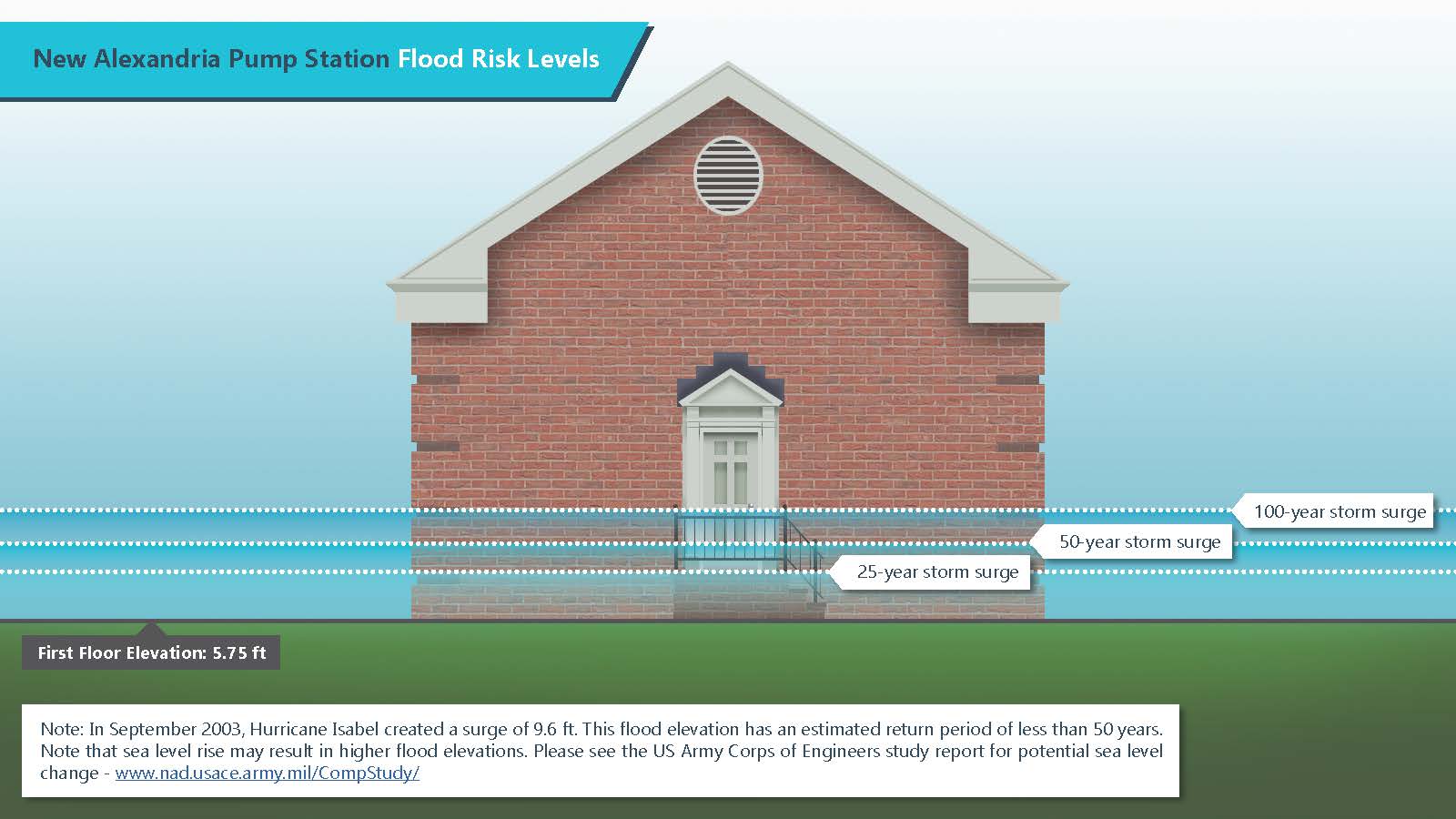 New Alexandria Pump Station Flood Risk Levels

100-year storm surge

50-year storm surge

25-year storm surge

First Floor Elevation: 5.75 ft

Note: In September 2003, Hurricane Isabel created a surge of 9.6 ft. This flood elevation has an estimated return period of less than 50 years. Note that sea level rise may result in higher flood elevations. Please see the US Army Corps of Engineers study report for potential sea level change - www.nad.usace.army.mil/CompStudy/